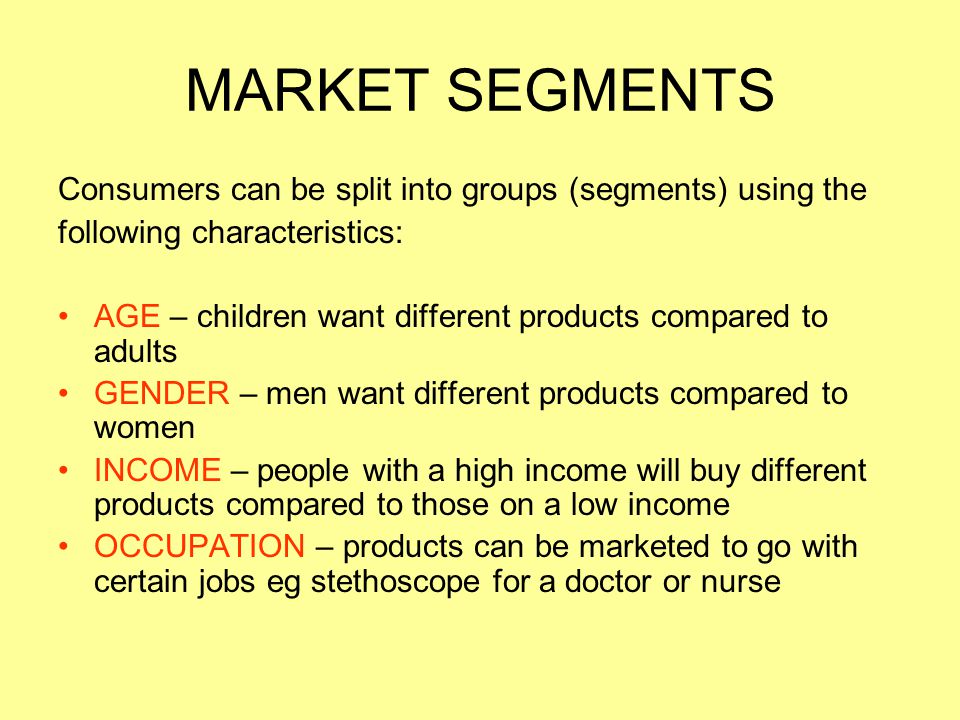 MARKET SEGMENTS

Consumers can be split into groups (segments) using the following characteristics:

• AGE – children want different products compared to adults
• GENDER – men want different products compared to women
• INCOME – people with a high income will buy different products compared to those on a low income
• OCCUPATION – products can be marketed to go with certain jobs eg stethoscope for a doctor or nurse